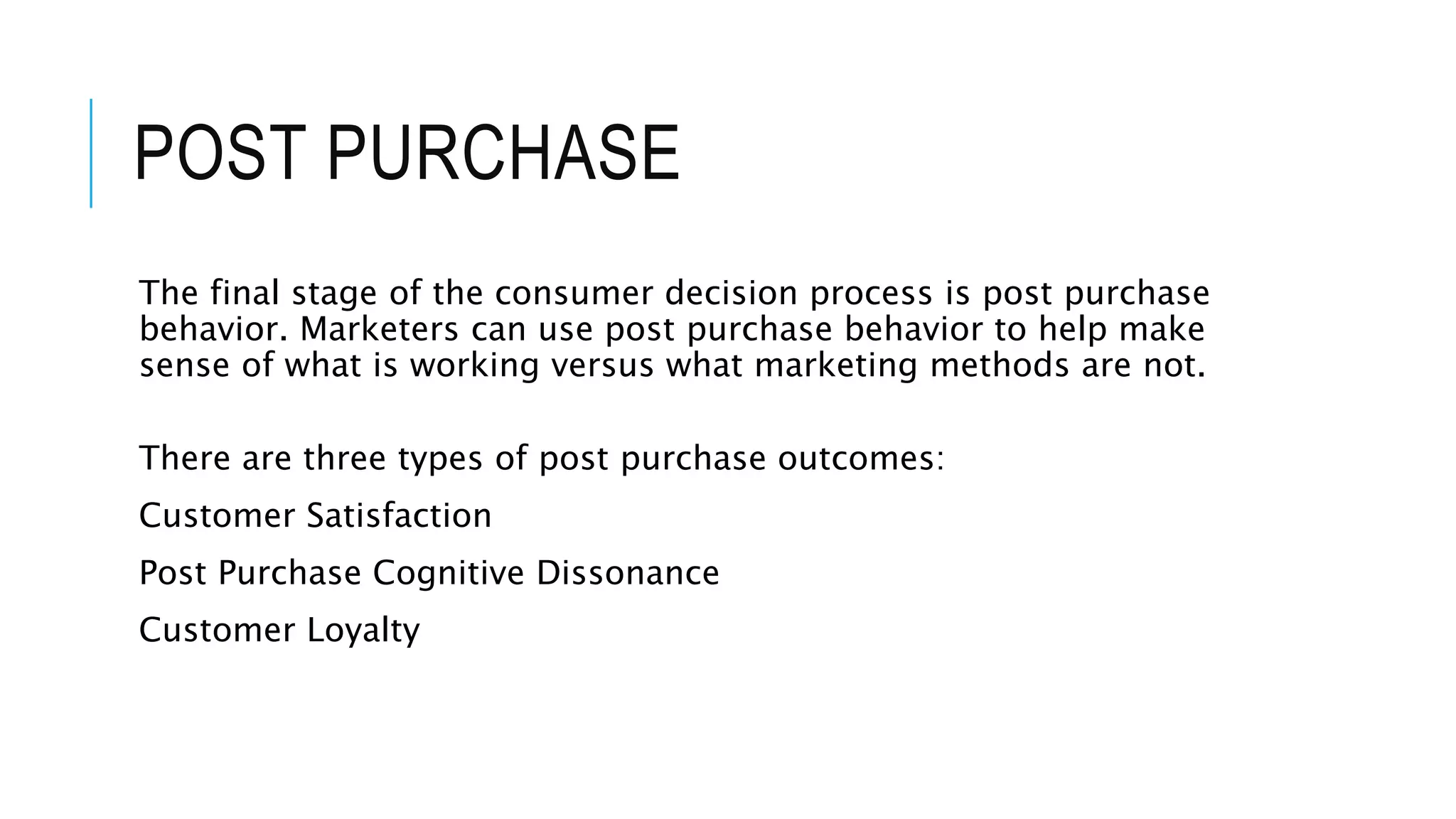 POST PURCHASE

The final stage of the consumer decision process is post purchase behavior. Marketers can use post purchase behavior to help make sense of what is working versus what marketing methods are not.

There are three types of post purchase outcomes:

Customer Satisfaction

Post Purchase Cognitive Dissonance

Customer Loyalty